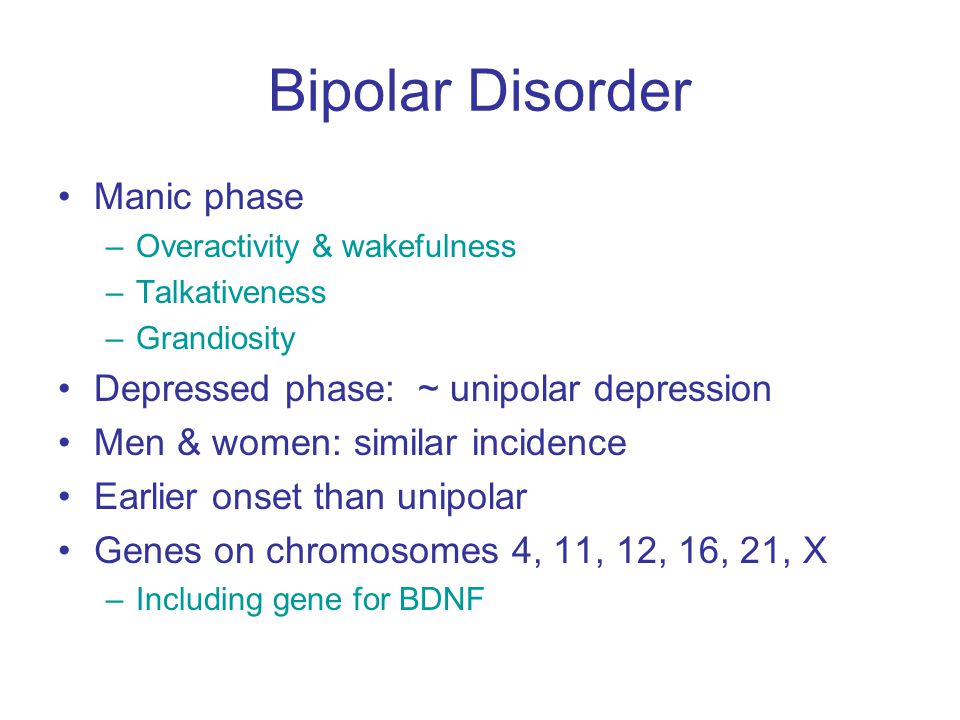 Bipolar Disorder

• Manic phase
– Overactivity & wakefulness
– Talkativeness
– Grandiosity
• Depressed phase: ~ unipolar depression
• Men & women: similar incidence
• Earlier onset than unipolar
• Genes on chromosomes 4, 11, 12, 16, 21, X
– Including gene for BDNF